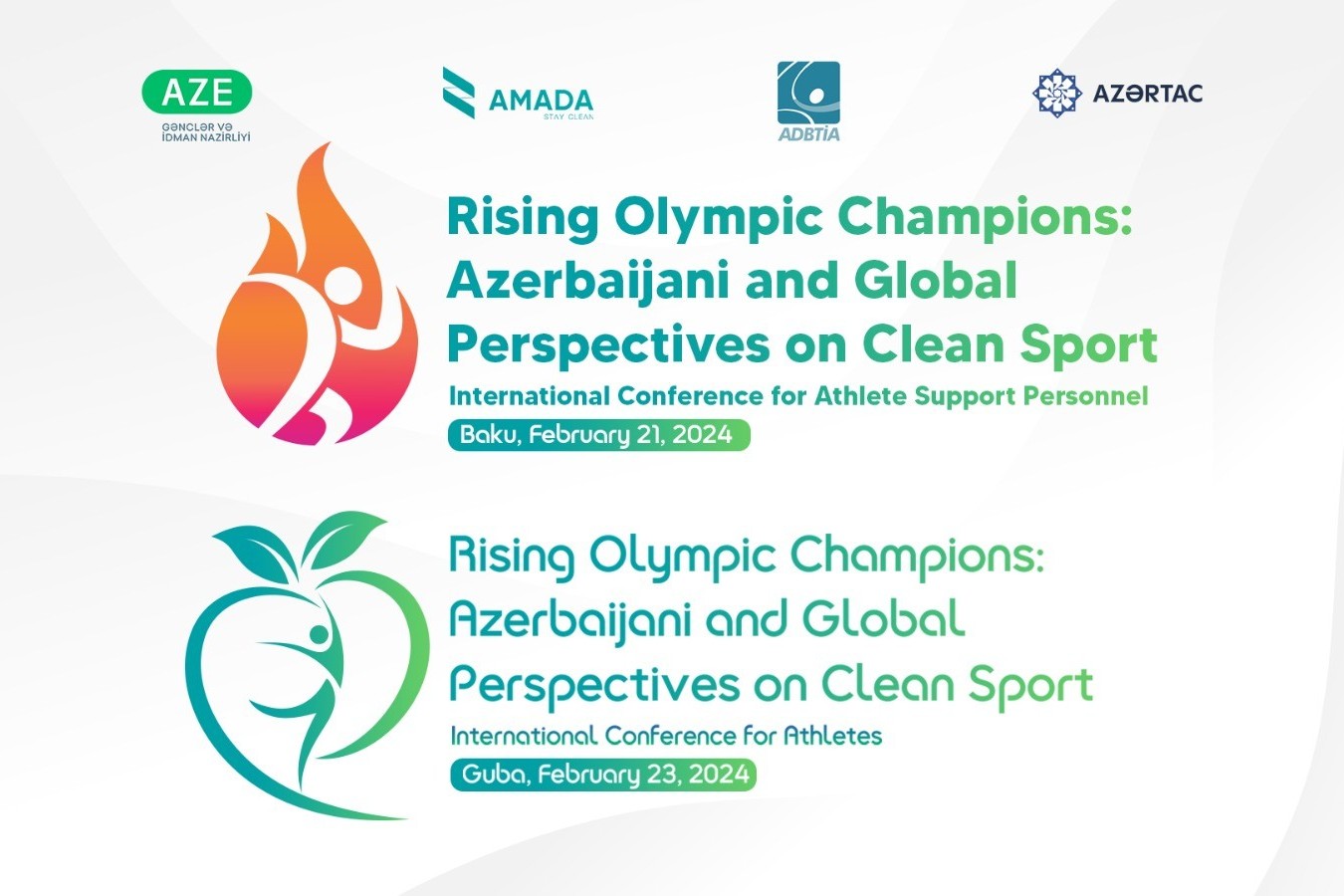 AZE
GƏNCLƏR VƏ İDMAN NAZİRLİYİ

AMADA
STAY CLEAN

ADBTİA

AZƏRTAC

Rising Olympic Champions: Azerbaijani and Global Perspectives on Clean Sport
International Conference for Athlete Support Personnel
Baku, February 21, 2024

Rising Olympic Champions: Azerbaijani and Global Perspectives on Clean Sport
International Conference for Athletes
Guba, February 23, 2024